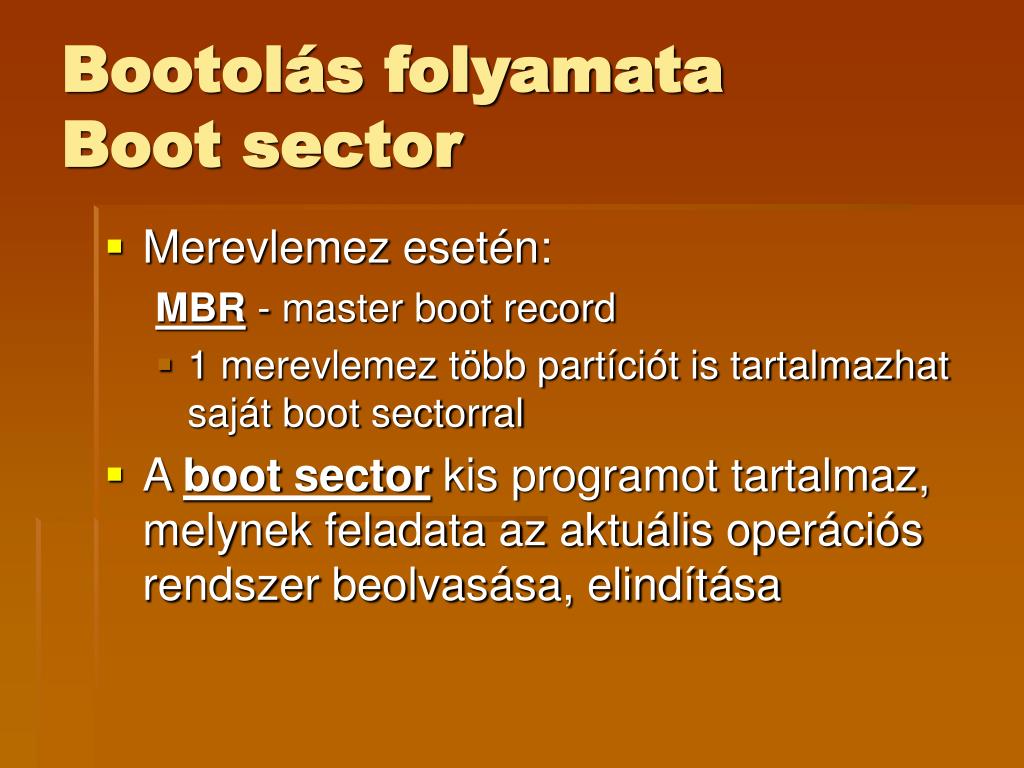 Bootolás folyamata
Boot sector

Merevlemez esetén:

MBR - master boot record

1 merevlemez több partíciót is tartalmazhat saját boot sectorral

A boot sector kis programot tartalmaz, melynek feladata az aktuális operációs rendszer beolvasása, elindítása